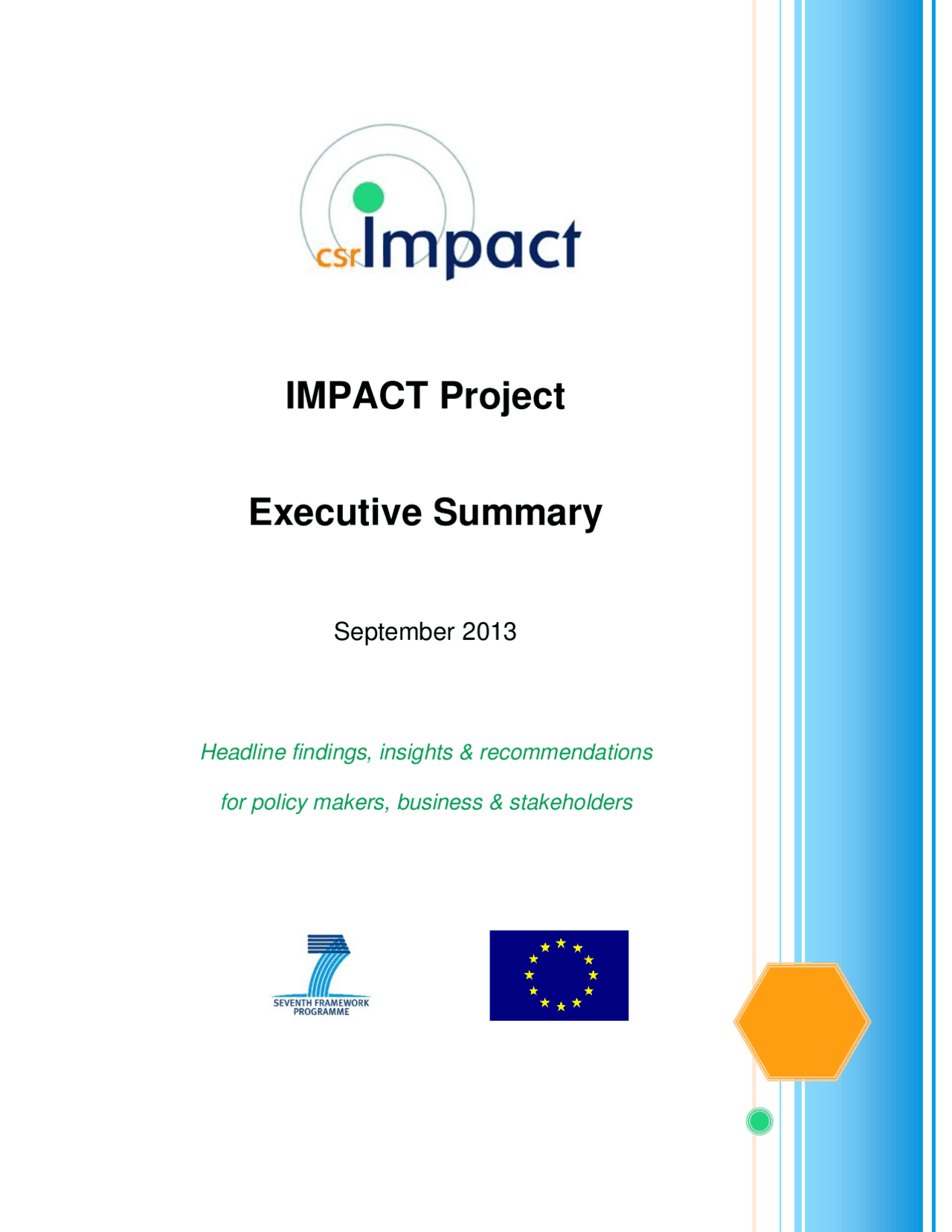 csrImpact

IMPACT Project

Executive Summary

September 2013

Headline findings, insights & recommendations

for policy makers, business & stakeholders

SEVENTH FRAMEWORK PROGRAMME